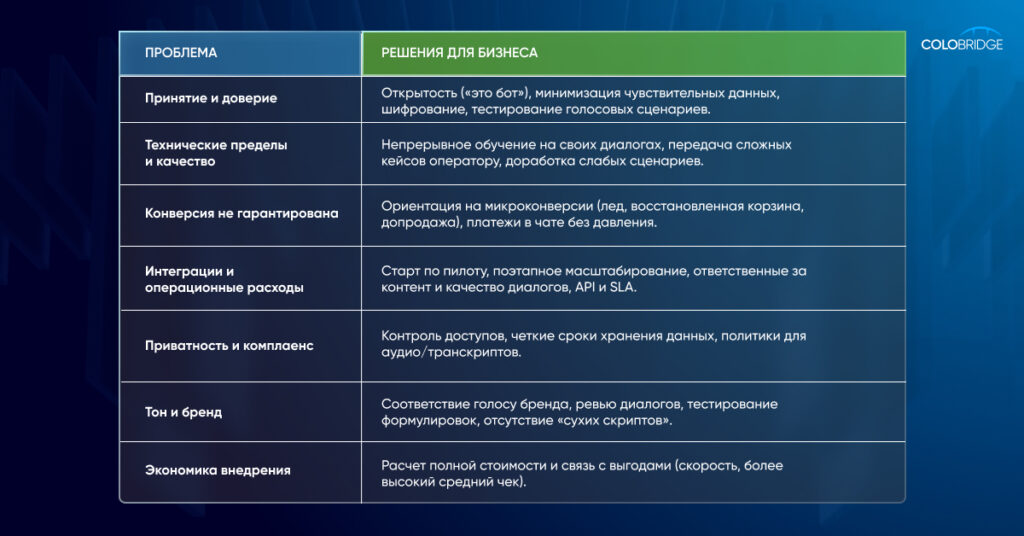 COLOBRIDGE

| ПРОБЛЕМА | РЕШЕНИЯ ДЛЯ БИЗНЕСА |
|---|---|
| Принятие и доверие | Открытость («это бот»), минимизация чувствительных данных, шифрование, тестирование голосовых сценариев. |
| Технические пределы и качество | Непрерывное обучение на своих диалогах, передача сложных кейсов оператору, доработка слабых сценариев. |
| Конверсия не гарантирована | Ориентация на микроконверсии (лед, восстановленная корзина, допродажа), платежи в чате без давления. |
| Интеграции и операционные расходы | Старт по пилоту, поэтапное масштабирование, ответственные за контент и качество диалогов, API и SLA. |
| Приватность и комплаенс | Контроль доступов, четкие сроки хранения данных, политики для аудио/транскриптов. |
| Тон и бренд | Соответствие голосу бренда, ревью диалогов, тестирование формулировок, отсутствие «сухих скриптов». |
| Экономика внедрения | Расчет полной стоимости и связь с выгодами (скорость, более высокий средний чек). |